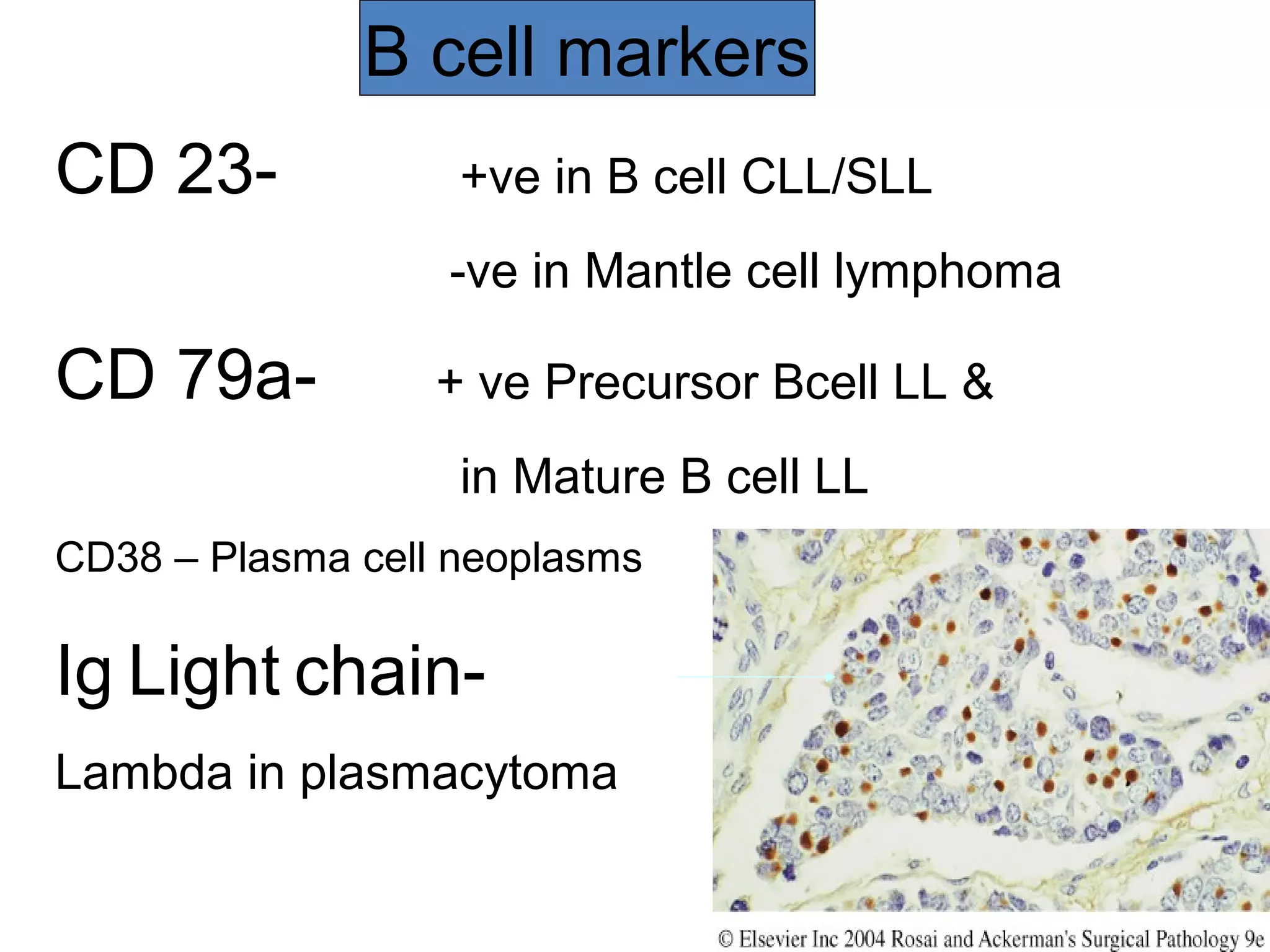 B cell markers

CD 23- +ve in B cell CLL/SLL

-ve in Mantle cell lymphoma

CD 79a- + ve Precursor Bcell LL &

in Mature B cell LL

CD38 – Plasma cell neoplasms

Ig Light chain-

Lambda in plasmacytoma

© Elsevier Inc 2004 Rosai and Ackerman's Surgical Pathology 9e